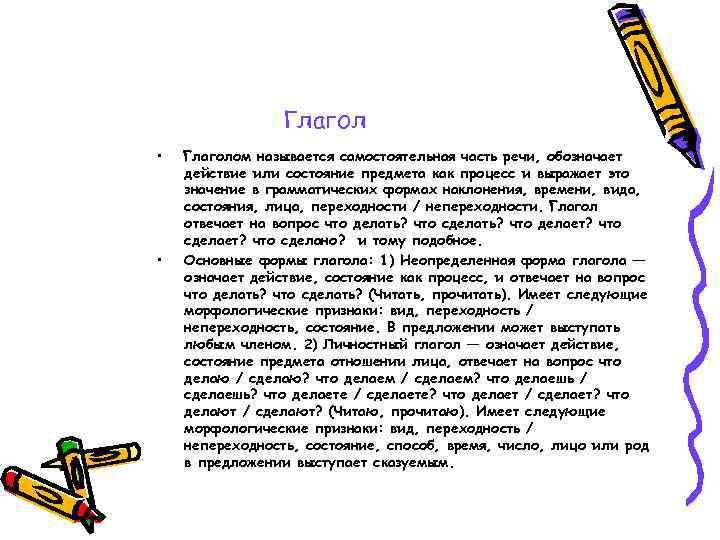 Глагол

• Глаголом называется самостоятельная часть речи, обозначает действие или состояние предмета как процесс и выражает это значение в грамматических формах наклонения, времени, вида, состояния, лица, переходности / непереходности. Глагол отвечает на вопрос что делать? что сделать? что делает? что сделает? что сделано? и тому подобное.

• Основные формы глагола: 1) Неопределенная форма глагола — означает действие, состояние как процесс, и отвечает на вопрос что делать? что сделать? (Читать, прочитать). Имеет следующие морфологические признаки: вид, переходность / непереходность, состояние. В предложении может выступать любым членом. 2) Личностный глагол — означает действие, состояние предмета отношении лица, отвечает на вопрос что делаю / сделаю? что делаем / сделаем? что делаешь / сделаешь? что делаете / сделаете? что делает / сделает? что делают / сделают? (Читаю, прочитаю). Имеет следующие морфологические признаки: вид, переходность / непереходность, состояние, способ, время, число, лицо или род в предложении выступает сказуемым.